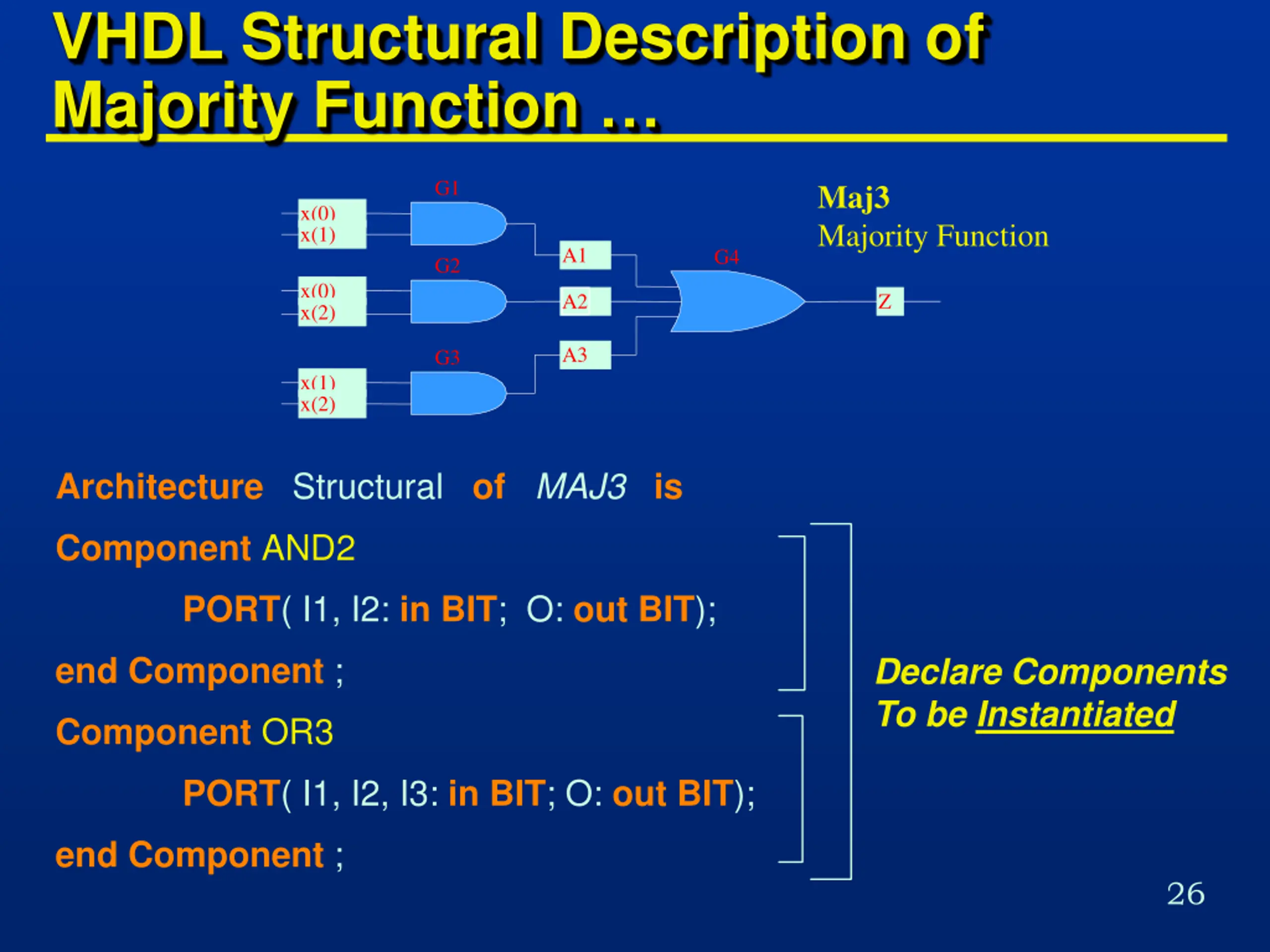 VHDL Structural Description of Majority Function …

G1
x(0)
x(1)
G2
x(0)
x(2)
G3
x(1)
x(2)
A1
A2
A3
G4
Z
Maj3
Majority Function

Architecture Structural of MAJ3 is

Component AND2

PORT( I1, I2: in BIT; O: out BIT);

end Component ;

Component OR3

PORT( I1, I2, I3: in BIT; O: out BIT);

end Component ;

Declare Components To be Instantiated

26